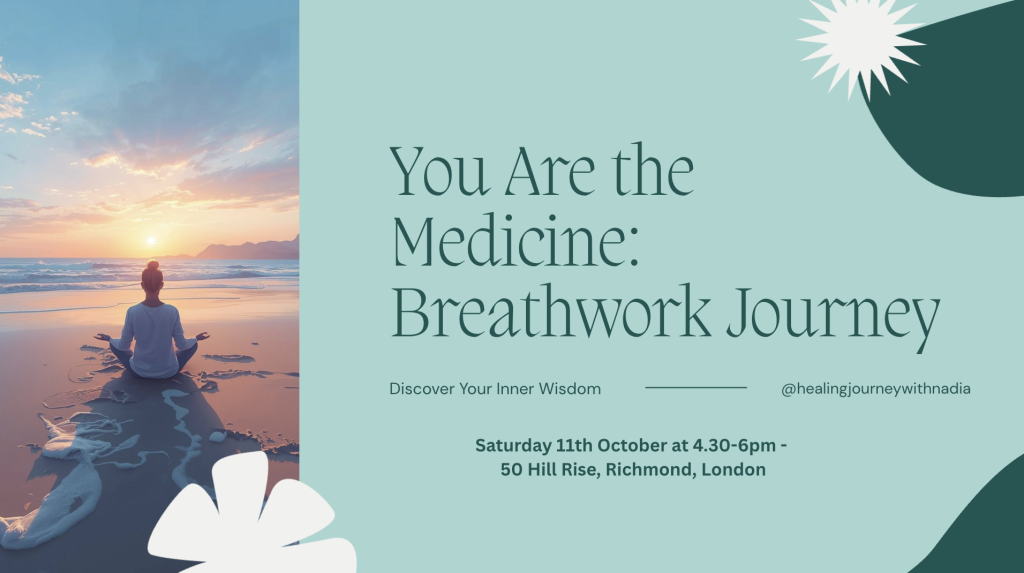 You Are the Medicine: Breathwork Journey

Discover Your Inner Wisdom

@healingjourneywithnadia

Saturday 11th October at 4.30-6pm - 50 Hill Rise, Richmond, London